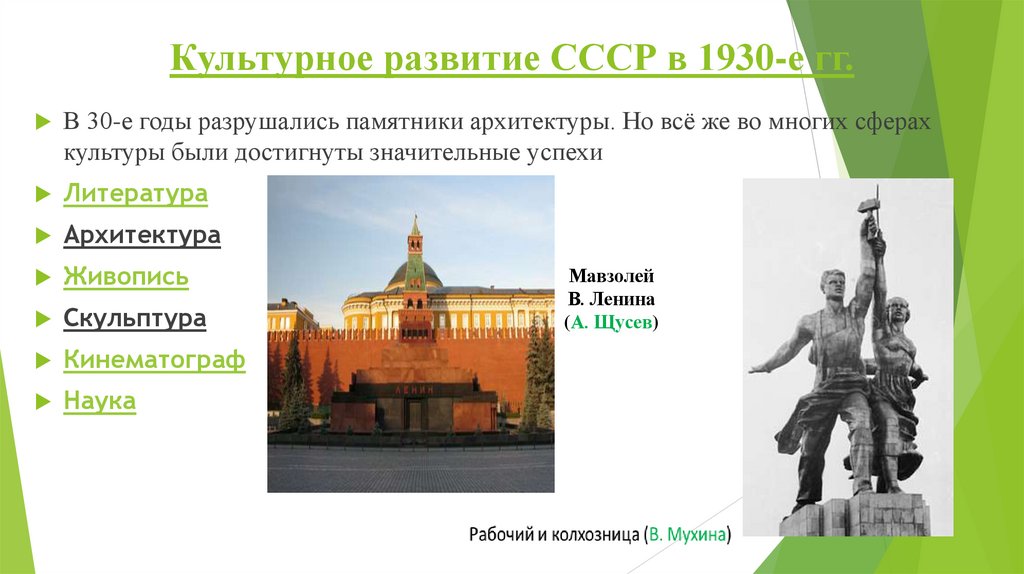 Культурное развитие СССР в 1930-е гг.

В 30-е годы разрушались памятники архитектуры. Но всё же во многих сферах культуры были достигнуты значительные успехи

Литература

Архитектура

Живопись

Скульптура

Кинематограф

Наука

ЛЕНИН

Мавзолей В. Ленина (А. Щусев)

Рабочий и колхозница (В. Мухина)